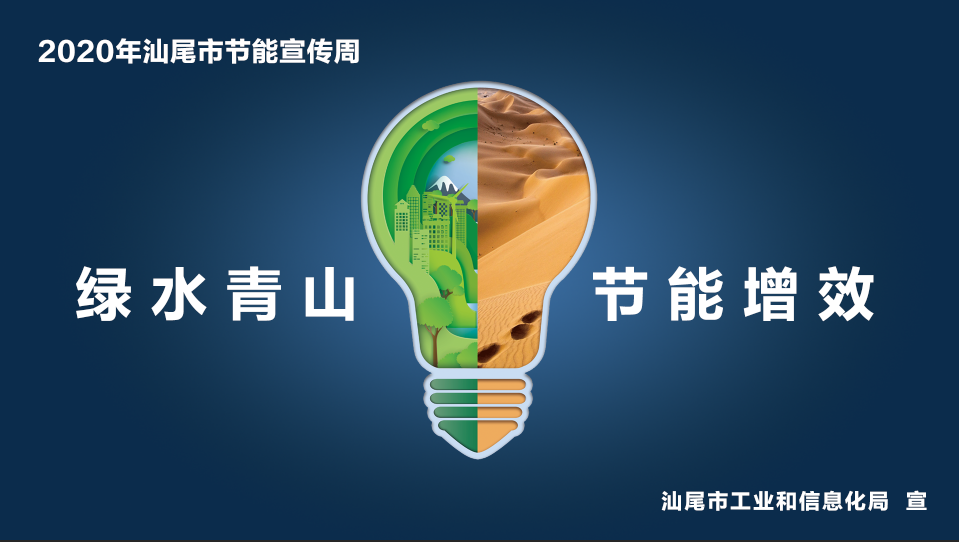 2020年汕尾市节能宣传周

绿水青山 节能增效

汕尾市工业和信息化局 宣